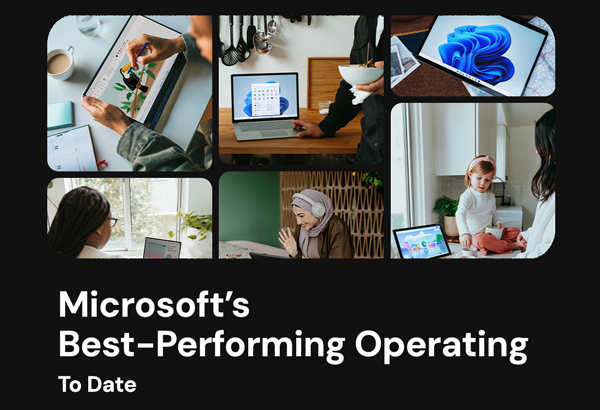 Microsoft's
Best-Performing Operating
To Date